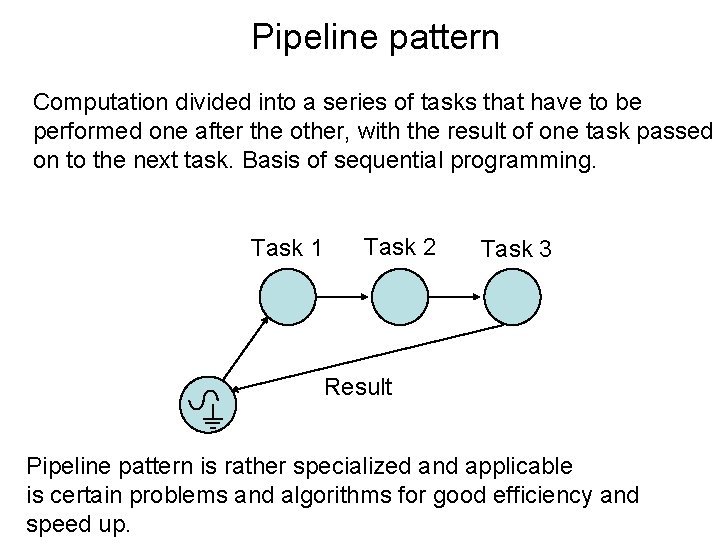 Pipeline pattern

Computation divided into a series of tasks that have to be performed one after the other, with the result of one task passed on to the next task. Basis of sequential programming.

Task 1
Task 2
Task 3

Result

Pipeline pattern is rather specialized and applicable is certain problems and algorithms for good efficiency and speed up.